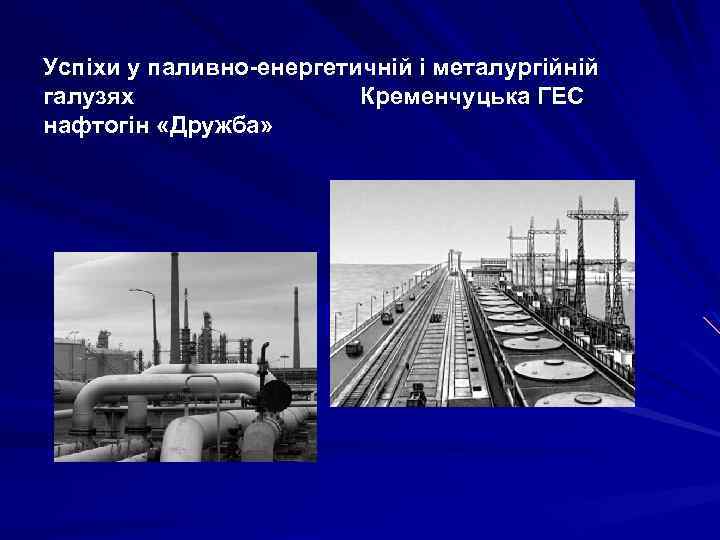 Успіхи у паливно-енергетичній і металургійній галузях Кременчуцька ГЕС
нафтогін «Дружба»